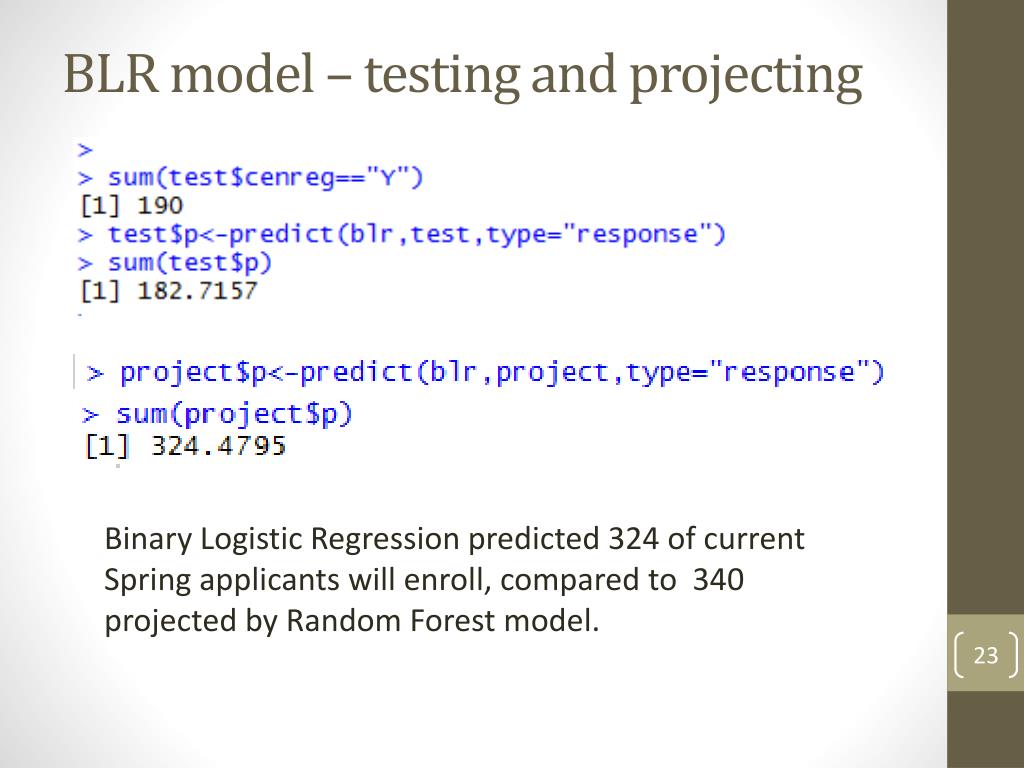 BLR model – testing and projecting

>
> sum(test$cenreg=="Y")
[1] 190
> test$p<-predict(blr,test,type="response")
> sum(test$p)
[1] 182.7157

> project$p<-predict(blr,project,type="response")
> sum(project$p)
[1] 324.4795

Binary Logistic Regression predicted 324 of current Spring applicants will enroll, compared to 340 projected by Random Forest model.

23